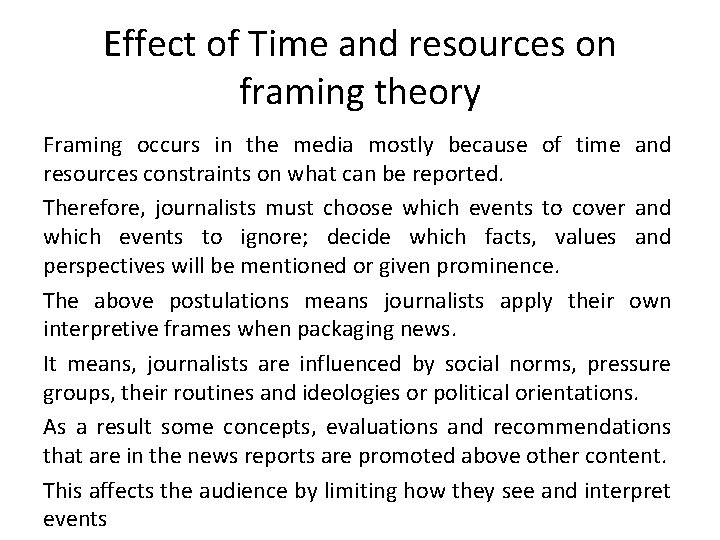 Effect of Time and resources on framing theory

Framing occurs in the media mostly because of time and resources constraints on what can be reported.

Therefore, journalists must choose which events to cover and which events to ignore; decide which facts, values and perspectives will be mentioned or given prominence.

The above postulations means journalists apply their own interpretive frames when packaging news.

It means, journalists are influenced by social norms, pressure groups, their routines and ideologies or political orientations.

As a result some concepts, evaluations and recommendations that are in the news reports are promoted above other content.

This affects the audience by limiting how they see and interpret events